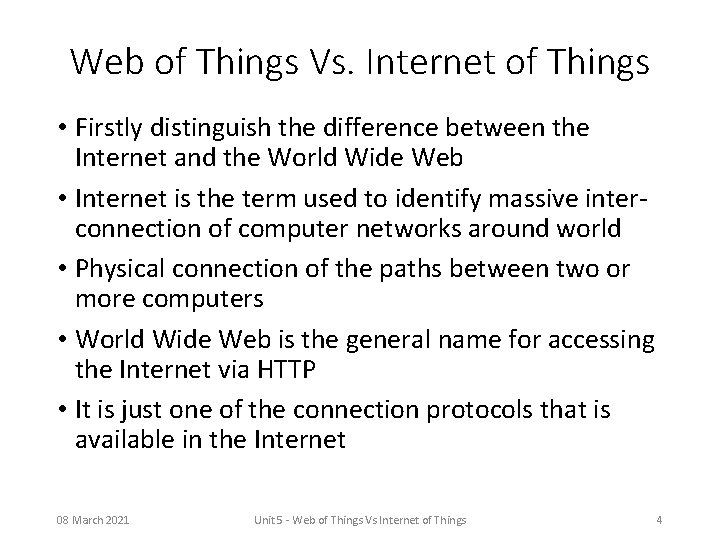 Web of Things Vs. Internet of Things

• Firstly distinguish the difference between the Internet and the World Wide Web

• Internet is the term used to identify massive inter-connection of computer networks around world

• Physical connection of the paths between two or more computers

• World Wide Web is the general name for accessing the Internet via HTTP

• It is just one of the connection protocols that is available in the Internet

08 March 2021

Unit 5 - Web of Things Vs Internet of Things

4